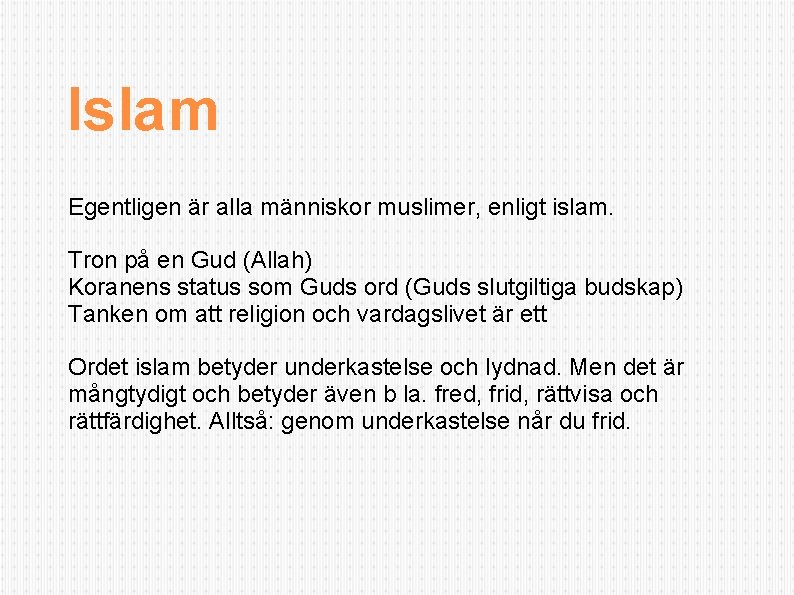 Islam

Egentligen är alla människor muslimer, enligt islam.

Tron på en Gud (Allah)
Koranens status som Guds ord (Guds slutgiltiga budskap)
Tanken om att religion och vardagslivet är ett

Ordet islam betyder underkastelse och lydnad. Men det är mångtydigt och betyder även b la. fred, frid, rättvisa och rättfärdighet. Alltså: genom underkastelse når du frid.